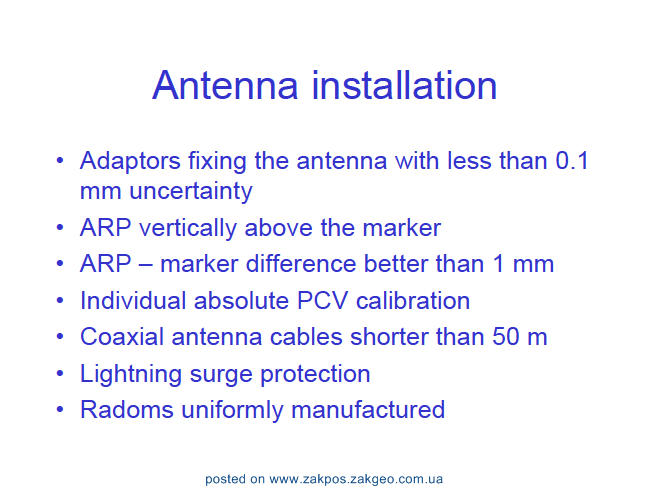 Antenna installation

• Adaptors fixing the antenna with less than 0.1 mm uncertainty
• ARP vertically above the marker
• ARP – marker difference better than 1 mm
• Individual absolute PCV calibration
• Coaxial antenna cables shorter than 50 m
• Lightning surge protection
• Radoms uniformly manufactured

posted on www.zakpos.zakgeo.com.ua